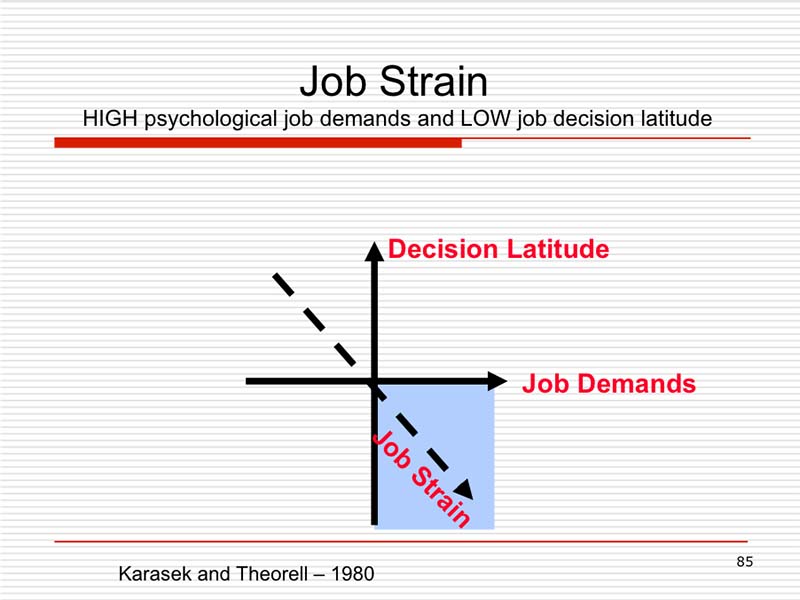 Job Strain
HIGH psychological job demands and LOW job decision latitude

Decision Latitude

Job Demands

Job Strain

Karasek and Theorell – 1980

85